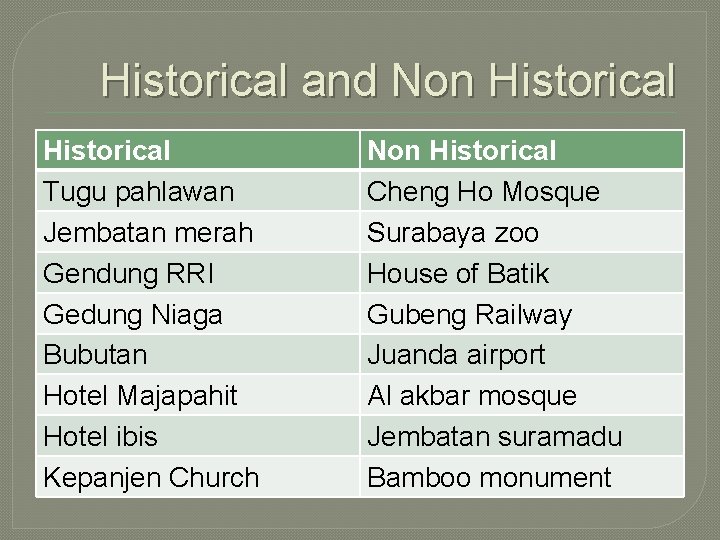 Historical and Non Historical

| Historical | Non Historical |
|---|---|
| Tugu pahlawan | Cheng Ho Mosque |
| Jembatan merah | Surabaya zoo |
| Gendung RRI | House of Batik |
| Gedung Niaga | Gubeng Railway |
| Bubutan | Juanda airport |
| Hotel Majapahit | Al akbar mosque |
| Hotel ibis | Jembatan suramadu |
| Kepanjen Church | Bamboo monument |